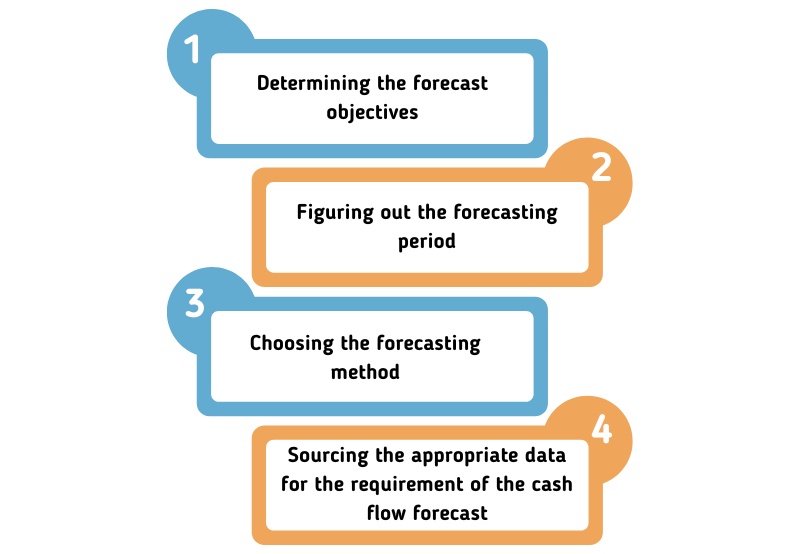 1

Determining the forecast objectives

2

Figuring out the forecasting period

3

Choosing the forecasting method

4

Sourcing the appropriate data for the requirement of the cash flow forecast